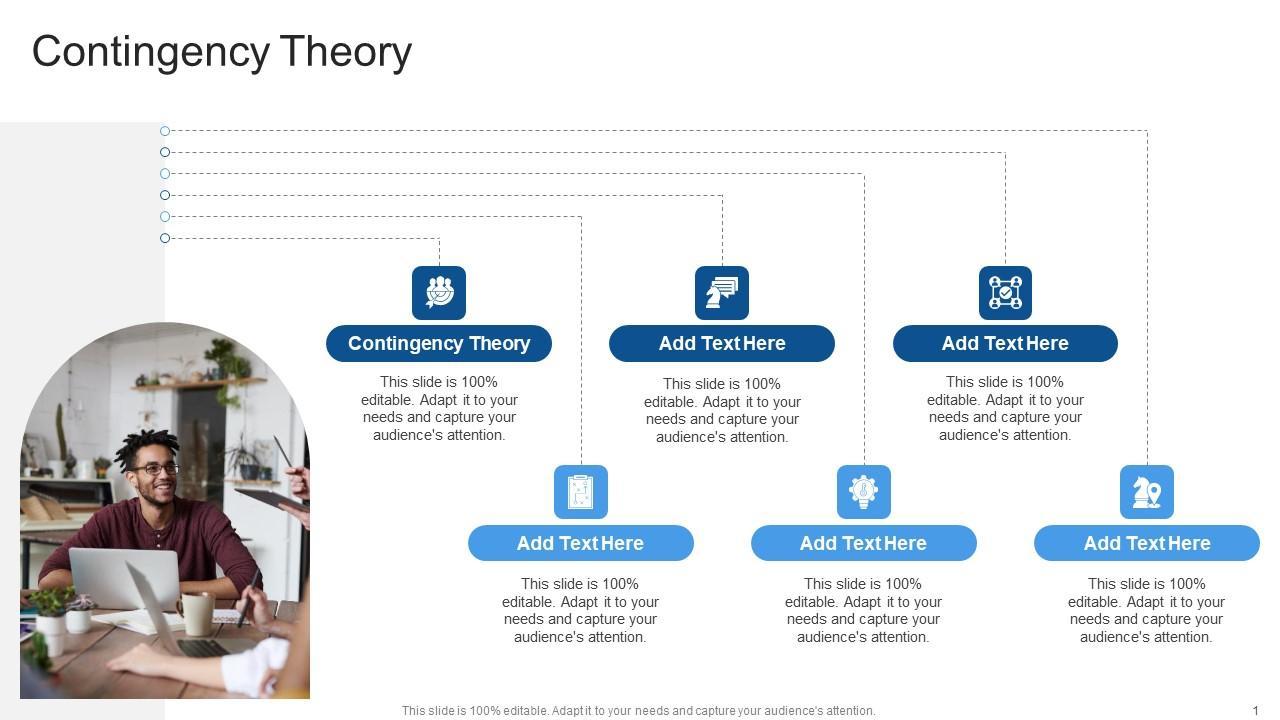 Contingency Theory

Contingency Theory

This slide is 100% editable. Adapt it to your needs and capture your audience's attention.

Add Text Here

This slide is 100% editable. Adapt it to your needs and capture your audience's attention.

Add Text Here

This slide is 100% editable. Adapt it to your needs and capture your audience's attention.

Add Text Here

This slide is 100% editable. Adapt it to your needs and capture your audience's attention.

Add Text Here

This slide is 100% editable. Adapt it to your needs and capture your audience's attention.

Add Text Here

This slide is 100% editable. Adapt it to your needs and capture your audience's attention.

This slide is 100% editable. Adapt it to your needs and capture your audience's attention.

1